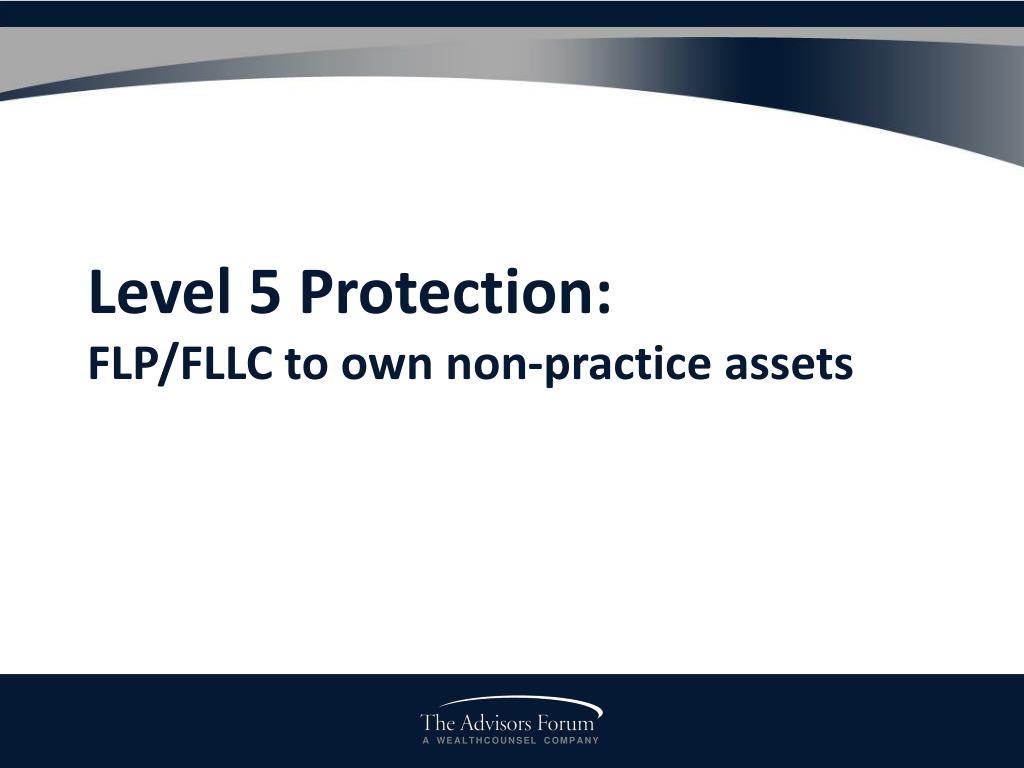 Level 5 Protection:
FLP/FLLC to own non-practice assets

The Advisors Forum
A WEALTHCOUNSEL COMPANY